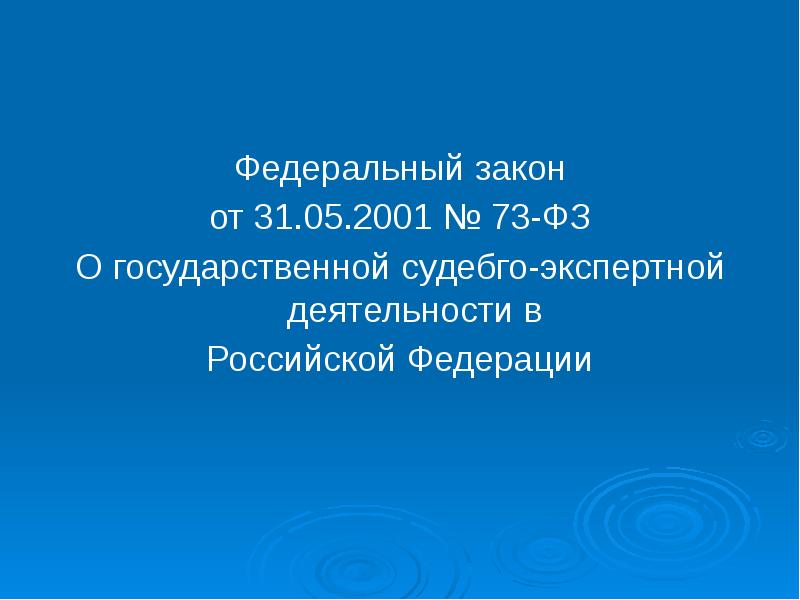 Федеральный закон
от 31.05.2001 № 73-ФЗ
О государственной судебго-экспертной деятельности в
Российской Федерации